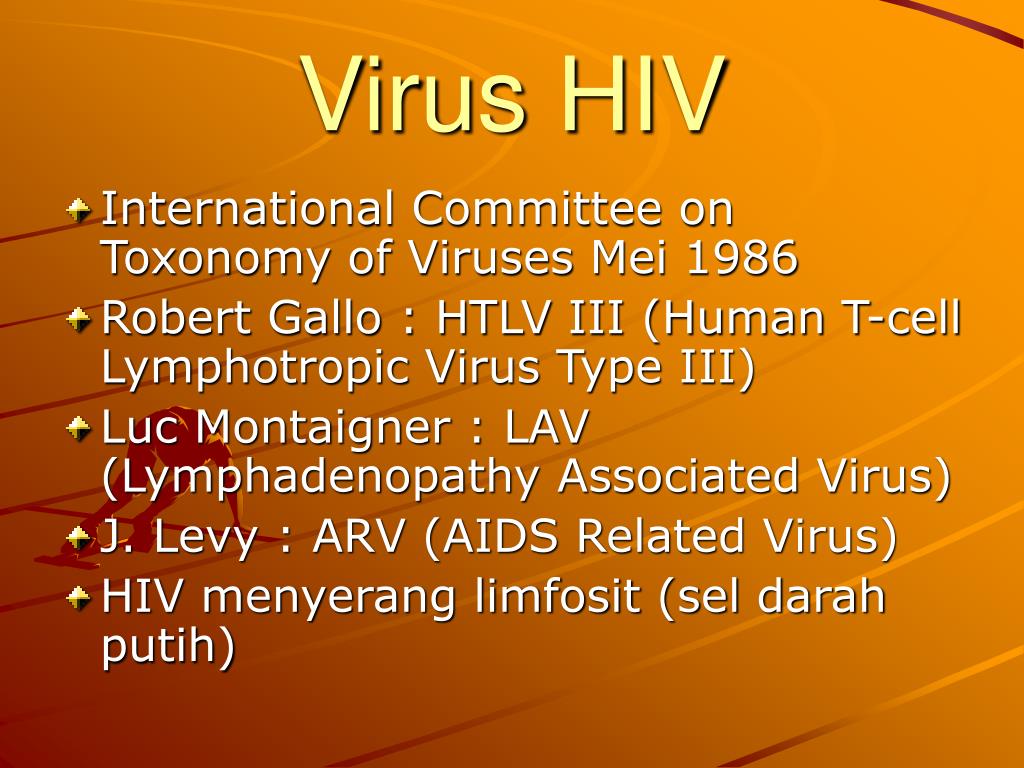 Virus HIV

International Committee on Toxonomy of Viruses Mei 1986

Robert Gallo : HTLV III (Human T-cell Lymphotropic Virus Type III)

Luc Montaigner : LAV (Lymphadenopathy Associated Virus)

J. Levy : ARV (AIDS Related Virus)

HIV menyerang limfosit (sel darah putih)